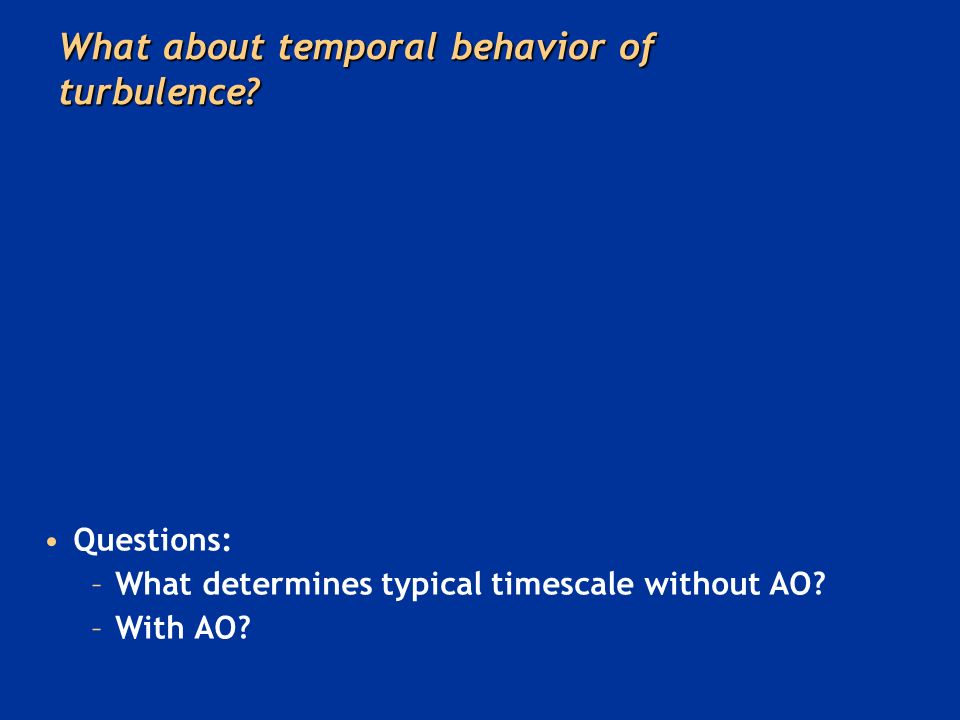 What about temporal behavior of turbulence?

• Questions:
– What determines typical timescale without AO?
– With AO?